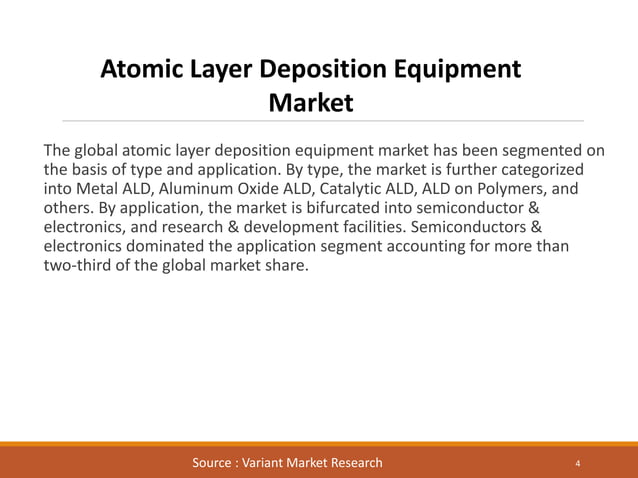 Atomic Layer Deposition Equipment Market

The global atomic layer deposition equipment market has been segmented on the basis of type and application. By type, the market is further categorized into Metal ALD, Aluminum Oxide ALD, Catalytic ALD, ALD on Polymers, and others. By application, the market is bifurcated into semiconductor & electronics, and research & development facilities. Semiconductors & electronics dominated the application segment accounting for more than two-third of the global market share.

Source : Variant Market Research

4